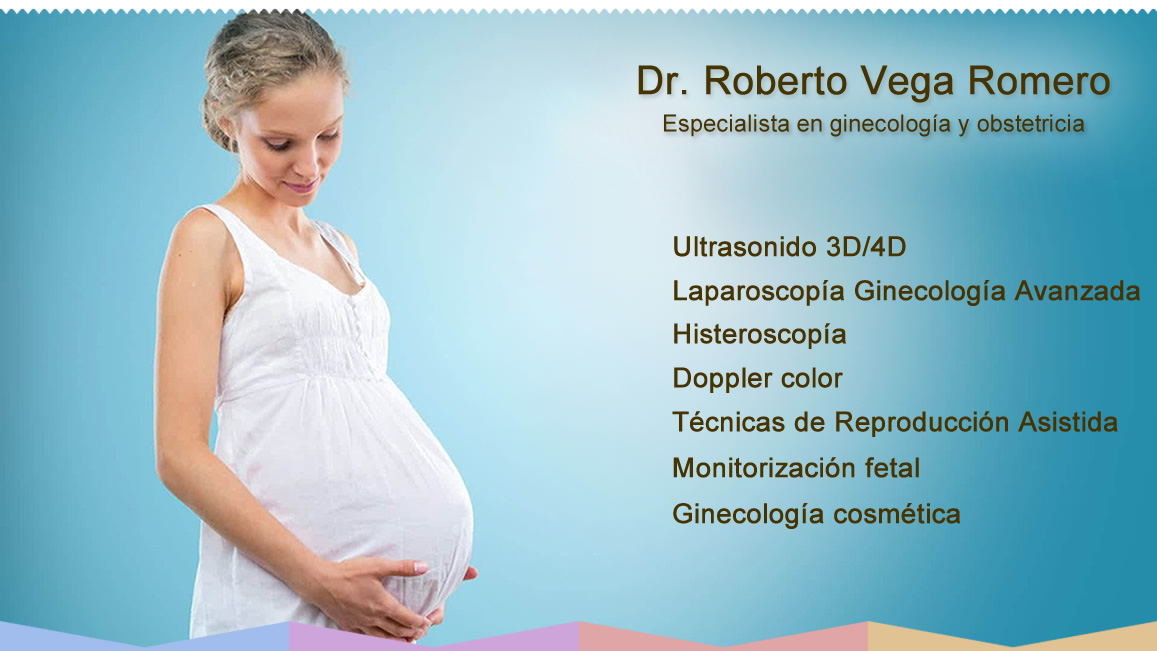 Dr. Roberto Vega Romero
Especialista en ginecología y obstetricia

Ultrasonido 3D/4D
Laparoscopía Ginecología Avanzada
Histeroscopía
Doppler color
Técnicas de Reproducción Asistida
Monitorización fetal
Ginecología cosmética